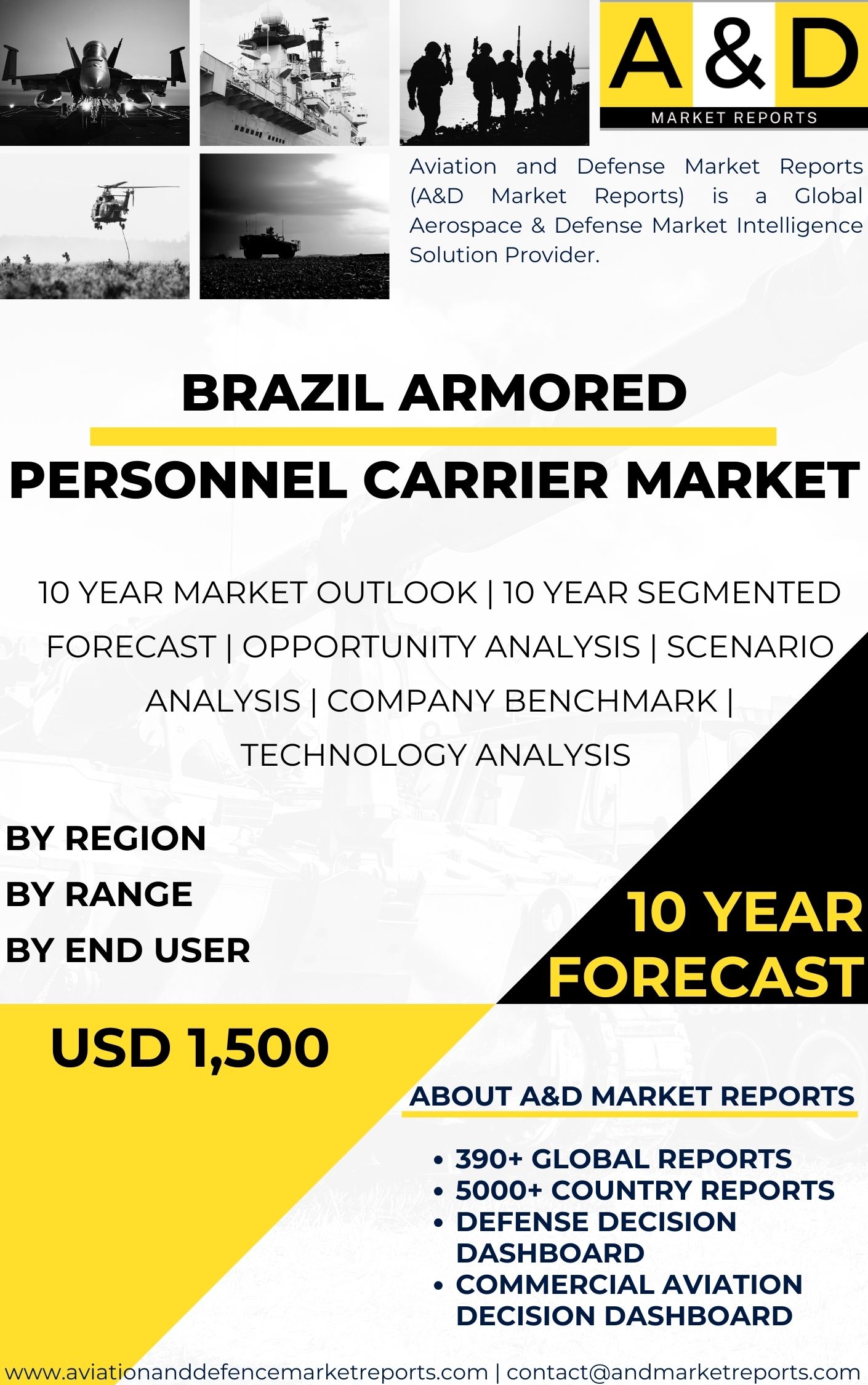 A & D
MARKET REPORTS

Aviation and Defense Market Reports (A&D Market Reports) is a Global Aerospace & Defense Market Intelligence Solution Provider.

BRAZIL ARMORED
PERSONNEL CARRIER MARKET

10 YEAR MARKET OUTLOOK | 10 YEAR SEGMENTED FORECAST | OPPORTUNITY ANALYSIS | SCENARIO ANALYSIS | COMPANY BENCHMARK | TECHNOLOGY ANALYSIS

BY REGION
BY RANGE
BY END USER

10 YEAR FORECAST

USD 1,500

ABOUT A&D MARKET REPORTS

• 390+ GLOBAL REPORTS
• 5000+ COUNTRY REPORTS
• DEFENSE DECISION DASHBOARD
• COMMERCIAL AVIATION DECISION DASHBOARD

www.aviationanddefencemarketreports.com | contact@andmarketreports.com